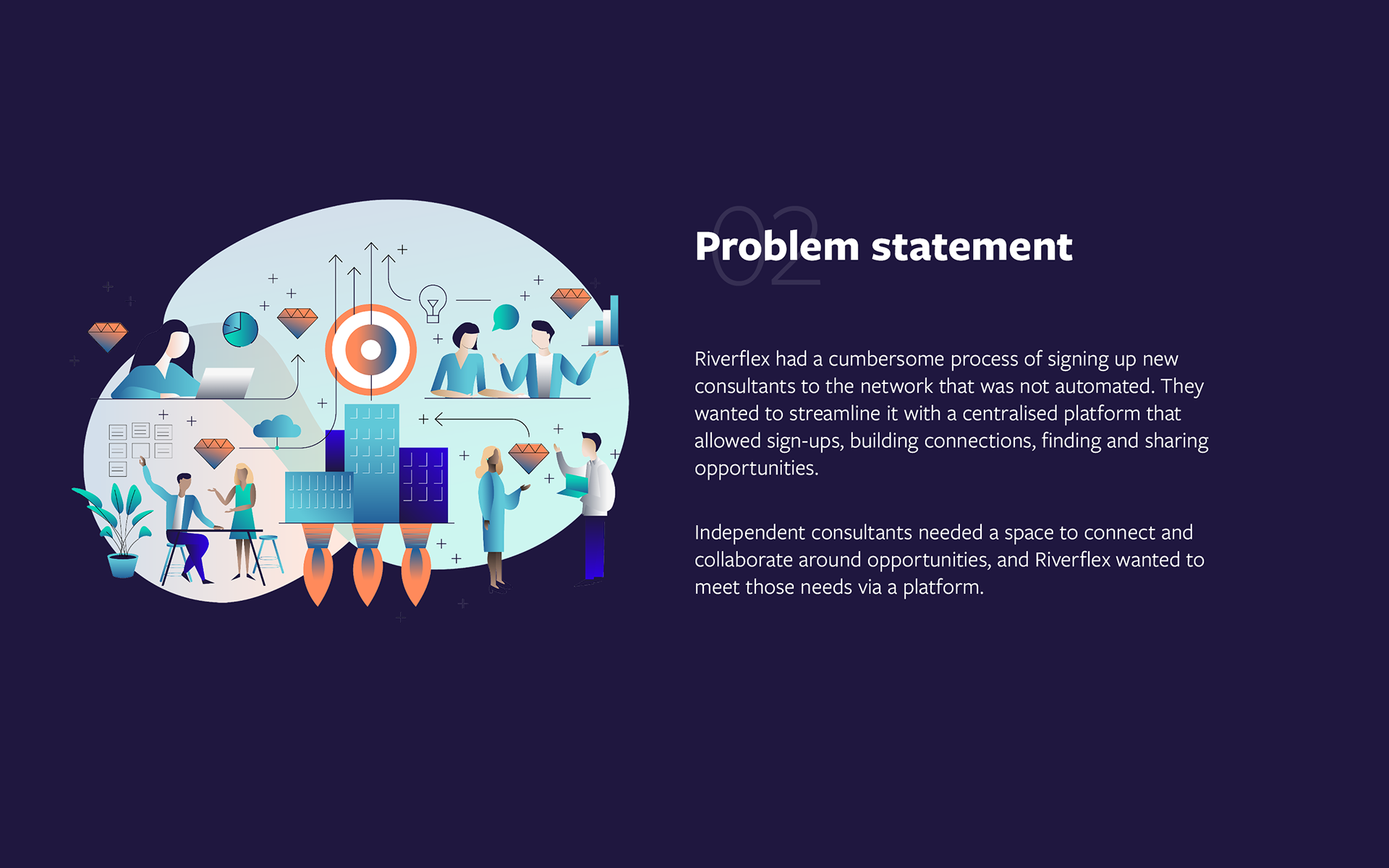 02

Problem statement

Riverflex had a cumbersome process of signing up new consultants to the network that was not automated. They wanted to streamline it with a centralised platform that allowed sign-ups, building connections, finding and sharing opportunities.

Independent consultants needed a space to connect and collaborate around opportunities, and Riverflex wanted to meet those needs via a platform.